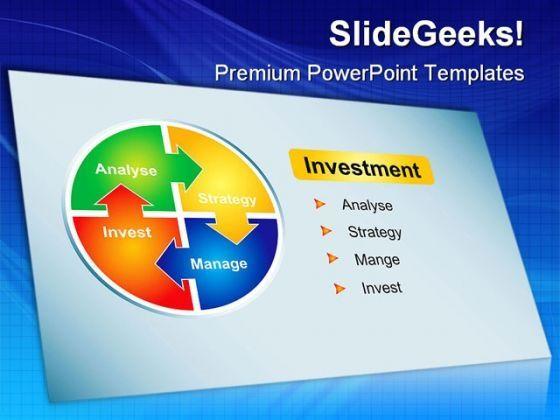 SlideGeeks!

Premium PowerPoint Templates

Analyse

Strategy

Invest

Manage

Investment

Analyse

Strategy

Mange

Invest